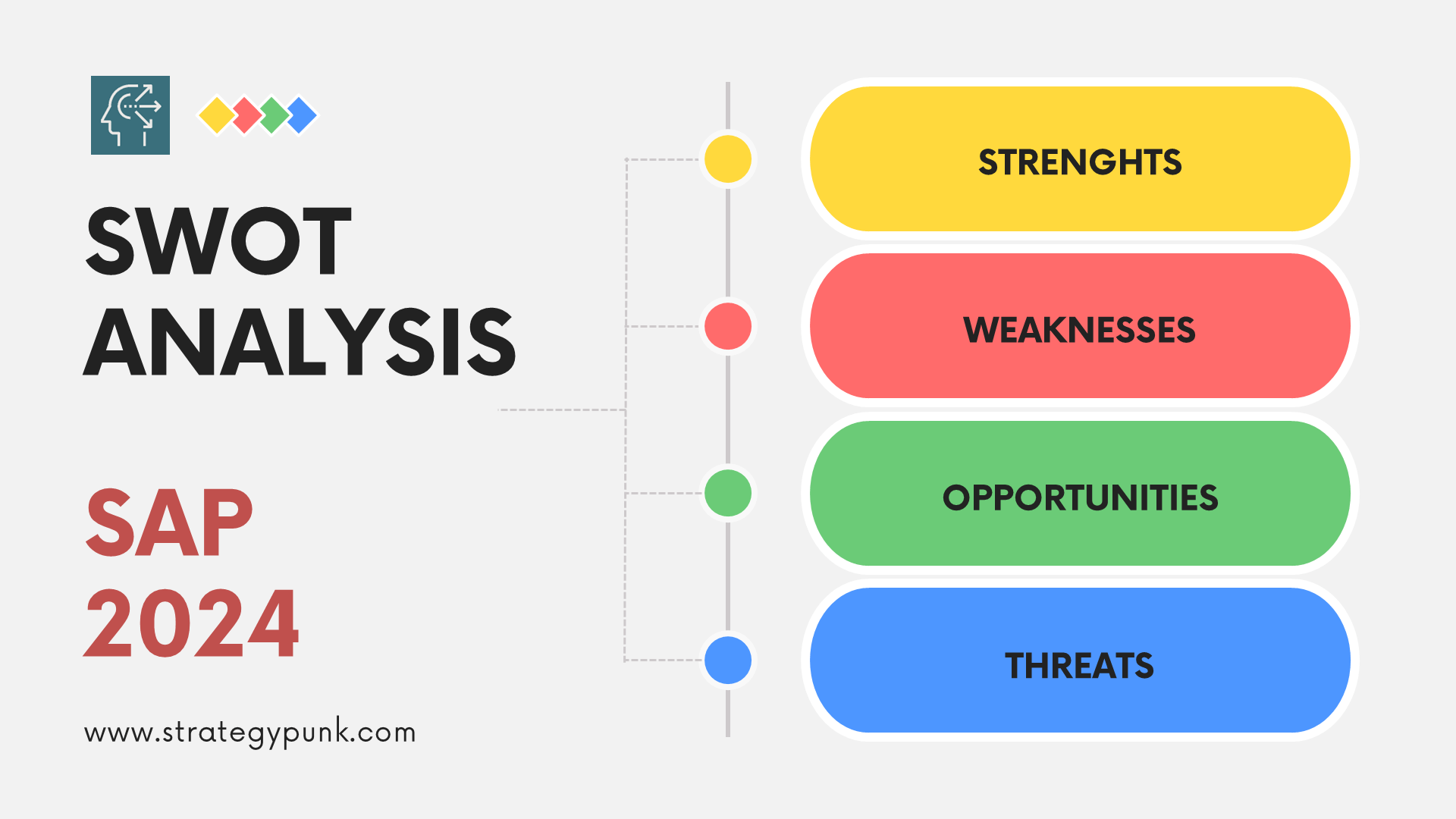 SWOT ANALYSIS

SAP 2024

www.strategypunk.com

STRENGHTS

WEAKNESSES

OPPORTUNITIES

THREATS